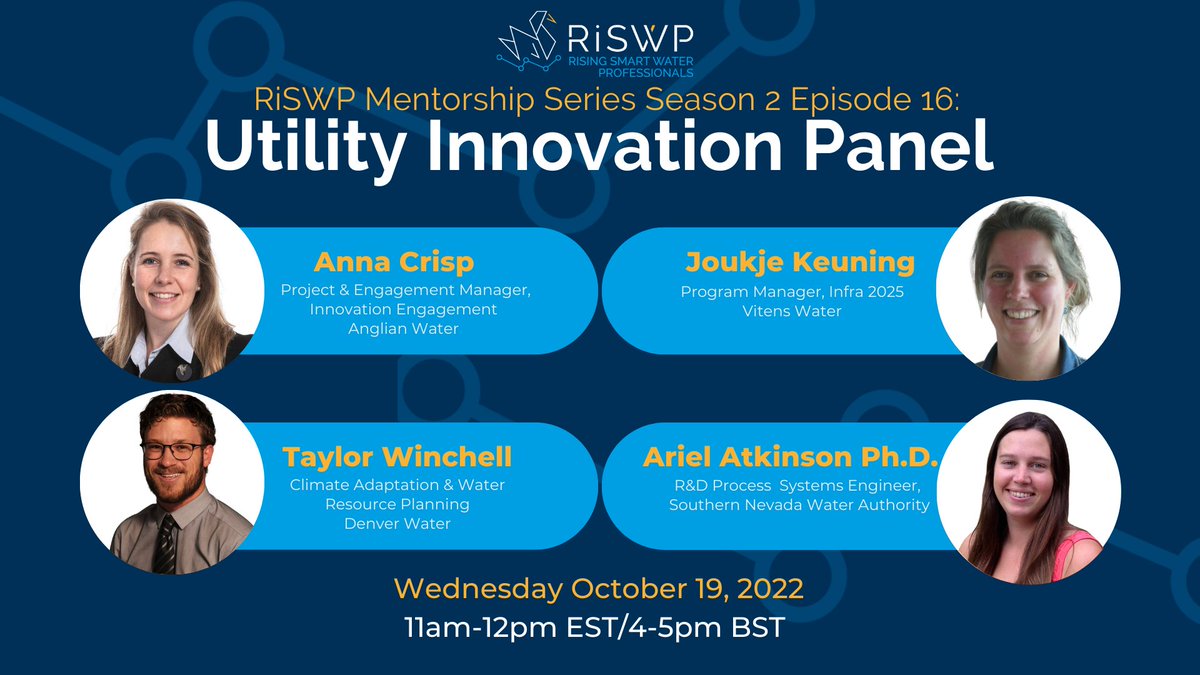 RiSWP
RISING SMART WATER PROFESSIONALS

RiSWP Mentorship Series Season 2 Episode 16:
Utility Innovation Panel

Anna Crisp
Project & Engagement Manager, Innovation Engagement
Anglian Water

Joukje Keuning
Program Manager, Infra 2025
Vitens Water

Taylor Winchell
Climate Adaptation & Water Resource Planning
Denver Water

Ariel Atkinson Ph.D.
R&D Process Systems Engineer,
Southern Nevada Water Authority

Wednesday October 19, 2022
11am-12pm EST/4-5pm BST